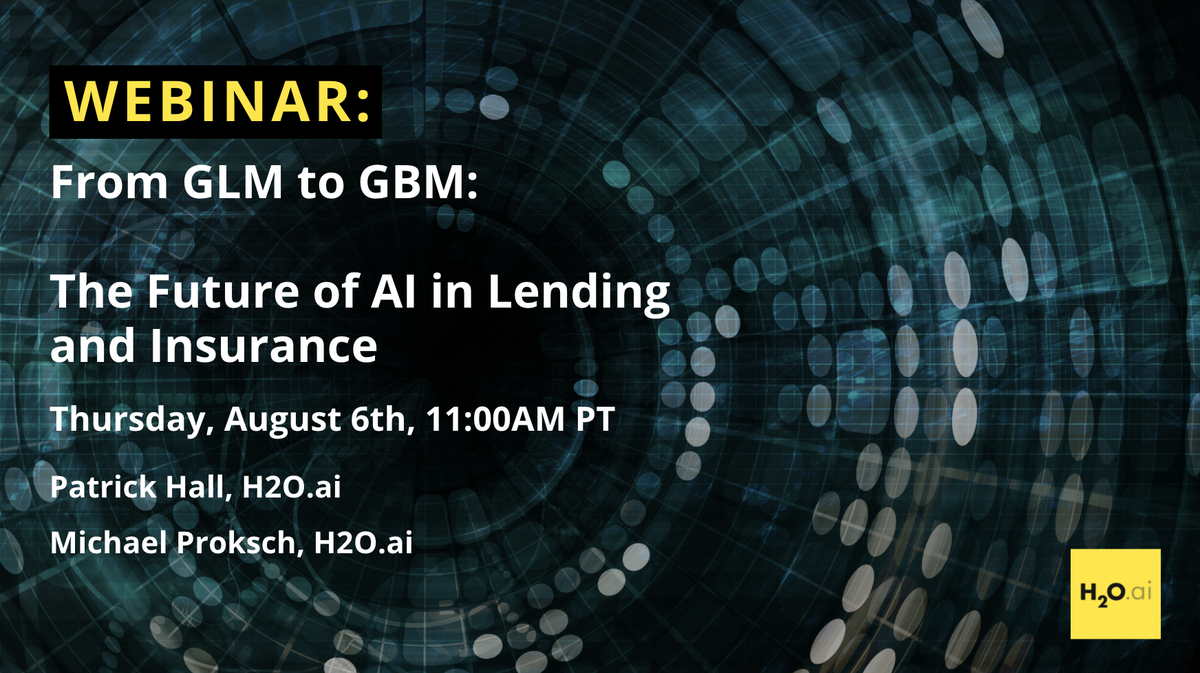 WEBINAR:

From GLM to GBM:

The Future of AI in Lending and Insurance

Thursday, August 6th, 11:00AM PT

Patrick Hall, H2O.ai

Michael Proksch, H2O.ai

$H_2O$.ai